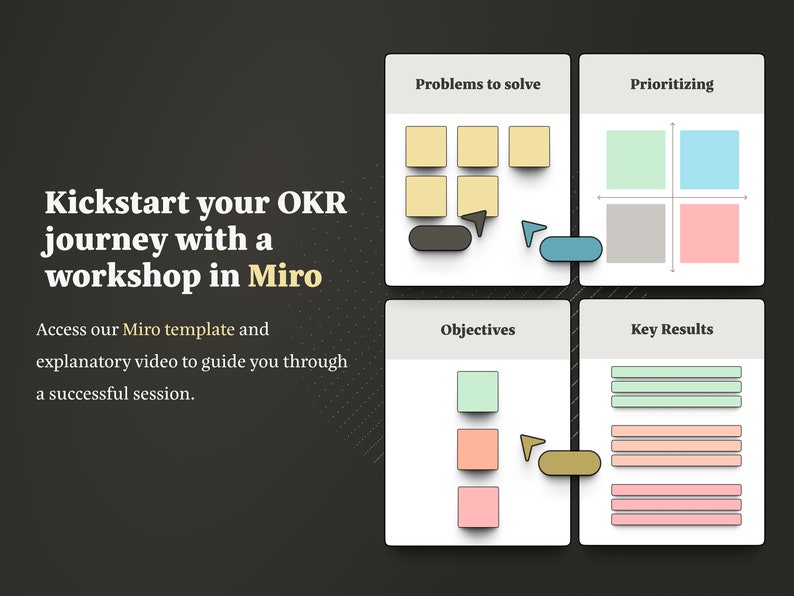 Kickstart your OKR journey with a workshop in Miro

Access our Miro template and explanatory video to guide you through a successful session.

Problems to solve

Prioritizing

Objectives

Key Results